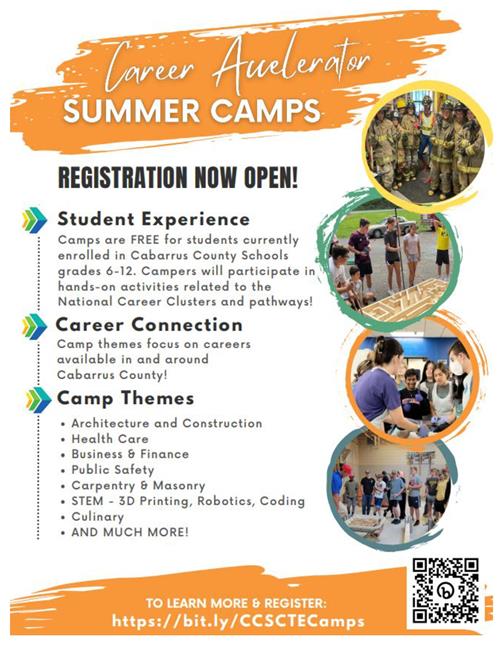 Career Accelerator
SUMMER CAMPS

REGISTRATION NOW OPEN!

Student Experience
Camps are FREE for students currently enrolled in Cabarrus County Schools grades 6-12. Campers will participate in hands-on activities related to the National Career Clusters and pathways!

Career Connection
Camp themes focus on careers available in and around Cabarrus County!

Camp Themes
• Architecture and Construction
• Health Care
• Business & Finance
• Public Safety
• Carpentry & Masonry
• STEM - 3D Printing, Robotics, Coding
• Culinary
• AND MUCH MORE!

TO LEARN MORE & REGISTER:
https://bit.ly/CCSCTECamps